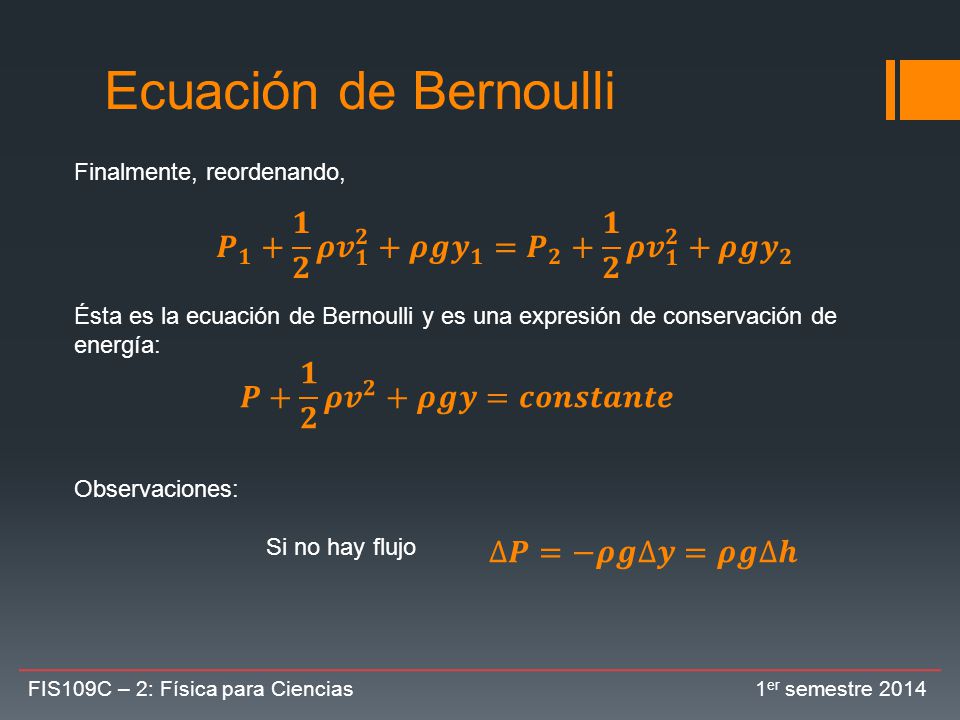 Ecuación de Bernoulli

Finalmente, reordenando,

$P_1 + \frac{1}{2}\rho v_1^2 + \rho g y_1 = P_2 + \frac{1}{2}\rho v_1^2 + \rho g y_2$

Ésta es la ecuación de Bernoulli y es una expresión de conservación de energía:

$P + \frac{1}{2}\rho v^2 + \rho g y = constante$

Observaciones:

Si no hay flujo $\Delta P = -\rho g \Delta y = \rho g \Delta h$

FIS109C – 2: Física para Ciencias

1$^{er}$ semestre 2014